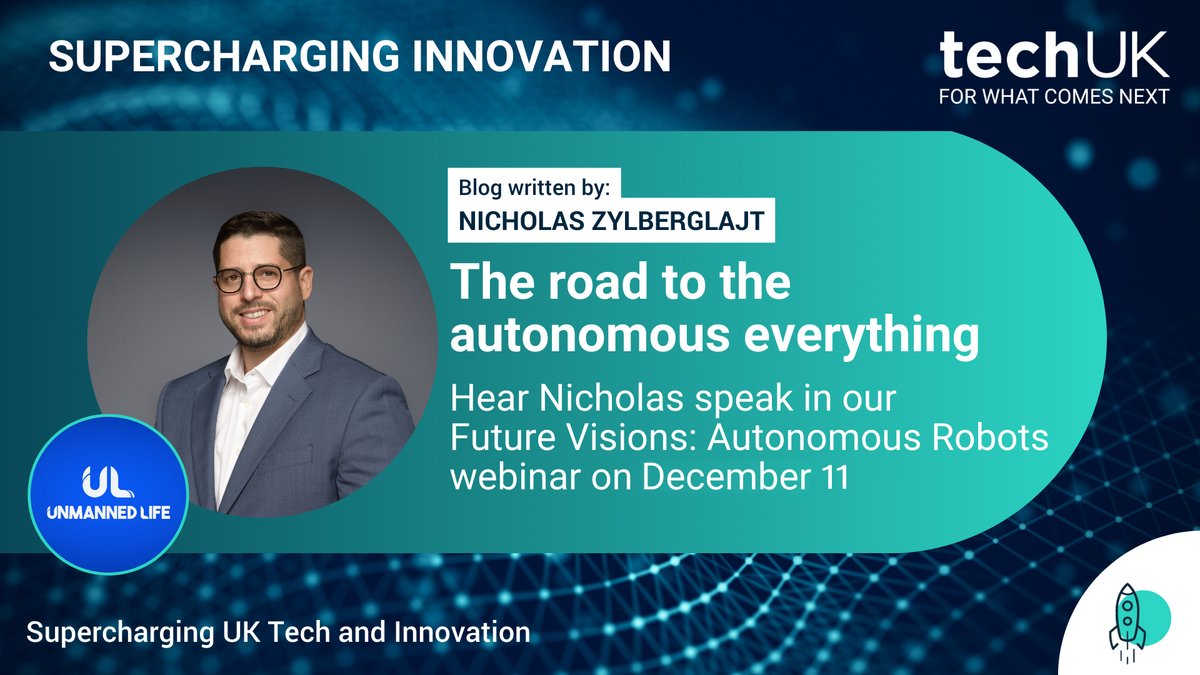 SUPERCHARGING INNOVATION

techUK
FOR WHAT COMES NEXT

Blog written by:
NICHOLAS ZYLBERGLAJT

The road to the autonomous everything

Hear Nicholas speak in our Future Visions: Autonomous Robots webinar on December 11

UL
UNMANNED LIFE

Supercharging UK Tech and Innovation